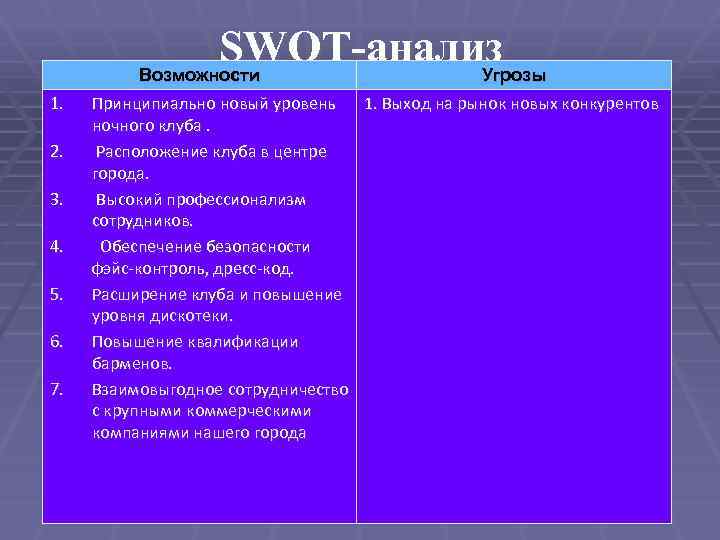 SWOT-анализ

| Возможности | Угрозы |
|---|---|
| 1. Принципиально новый уровень ночного клуба . 2. Расположение клуба в центре города. 3. Высокий профессионализм сотрудников. 4. Обеспечение безопасности фэйс-контроль, дресс-код. 5. Расширение клуба и повышение уровня дискотеки. 6. Повышение квалификации барменов. 7. Взаимовыгодное сотрудничество с крупными коммерческими компаниями нашего города | 1. Выход на рынок новых конкурентов |